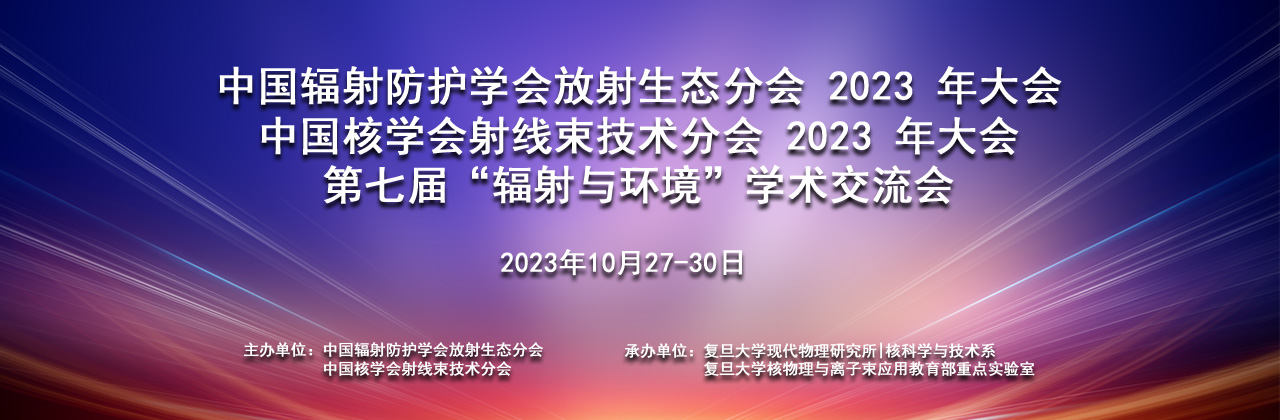 中国辐射防护学会放射生态分会 2023 年大会
中国核学会射线束技术分会 2023 年大会
第七届“辐射与环境”学术交流会

2023年10月27-30日

主办单位：中国辐射防护学会放射生态分会
中国核学会射线束技术分会

承办单位：复旦大学现代物理研究所|核科学与技术系
复旦大学核物理与离子束应用教育部重点实验室